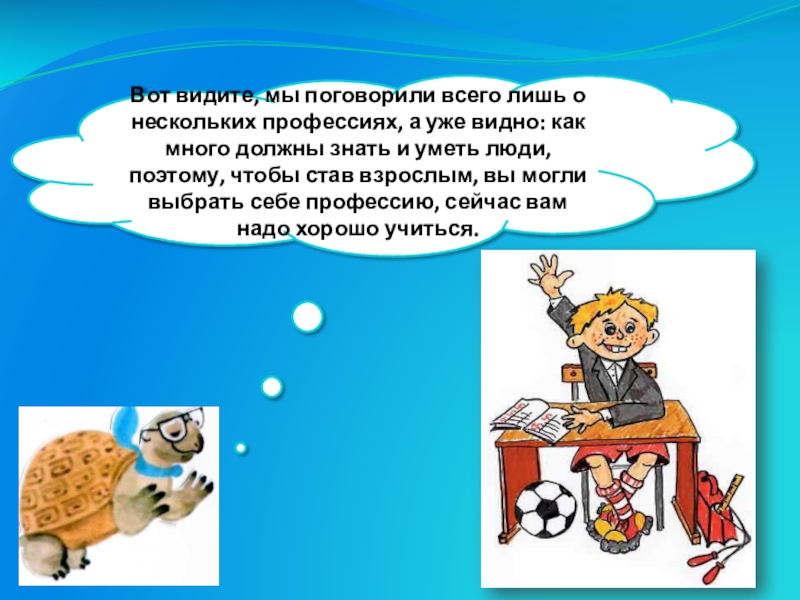 Вот видите, мы поговорили всего лишь о нескольких профессиях, а уже видно: как много должны знать и уметь люди, поэтому, чтобы став взрослым, вы могли выбрать себе профессию, сейчас вам надо хорошо учиться.